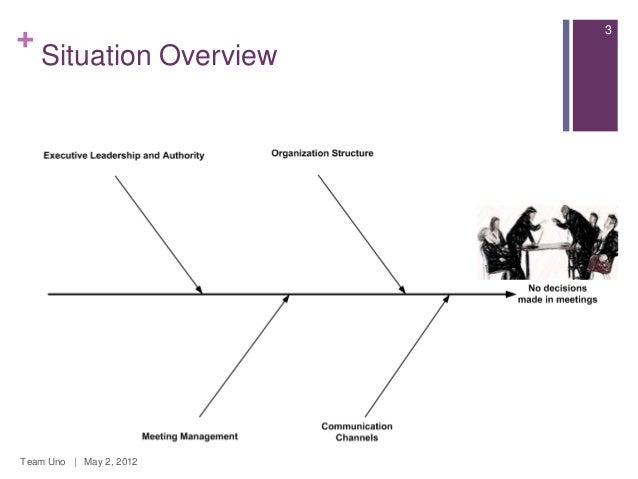 + Situation Overview

3

Executive Leadership and Authority

Organization Structure

No decisions made in meetings

Meeting Management

Communication Channels

Team Uno | May 2, 2012